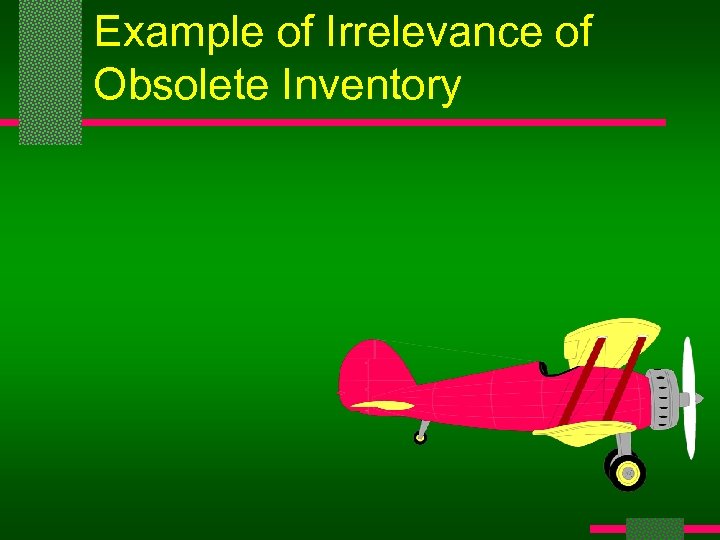 Example of Irrelevance of Obsolete Inventory